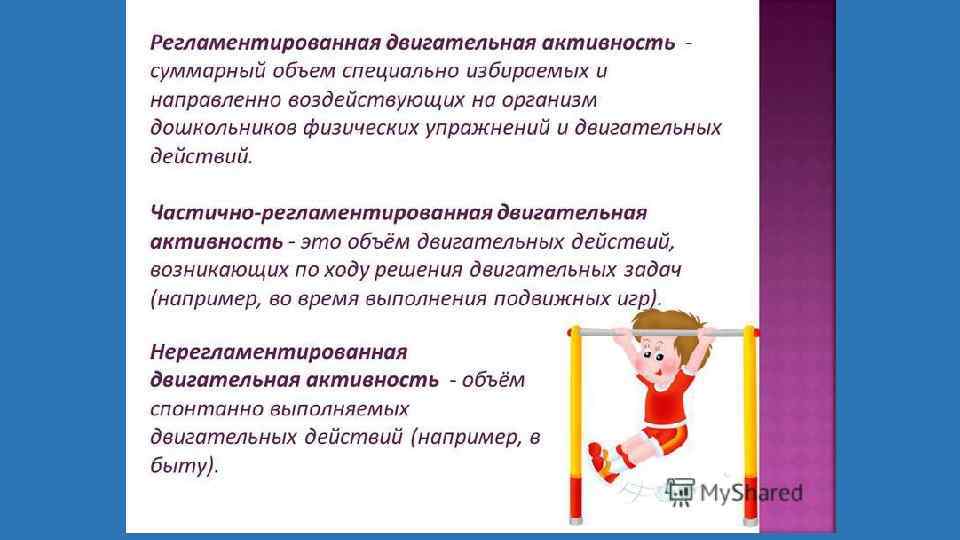 Регламентированная двигательная активность - суммарный объем специально избираемых и направленно воздействующих на организм дошкольников физических упражнений и двигательных действий.

Частично-регламентированная двигательная активность - это объём двигательных действий, возникающих по ходу решения двигательных задач (например, во время выполнения подвижных игр).

Нерегламентированная двигательная активность - объём спонтанно выполняемых двигательных действий (например, в быту).

MyShared